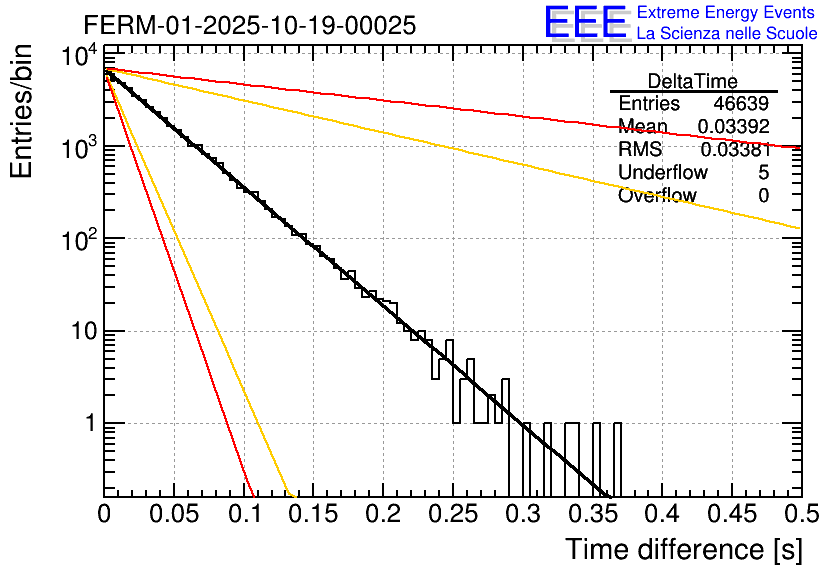 FERM-01-2025-10-19-00025

EEE Extreme Energy Events
La Scienza nelle Scuole

| DeltaTime | |
|---|---|
| Entries | 46639 |
| Mean | 0.03392 |
| RMS | 0.03381 |
| Underflow | 5 |
| Overflow | 0 |

Entries/bin

$10^4$
$10^3$
$10^2$
10
1

0 0.05 0.1 0.15 0.2 0.25 0.3 0.35 0.4 0.45 0.5

Time difference [s]